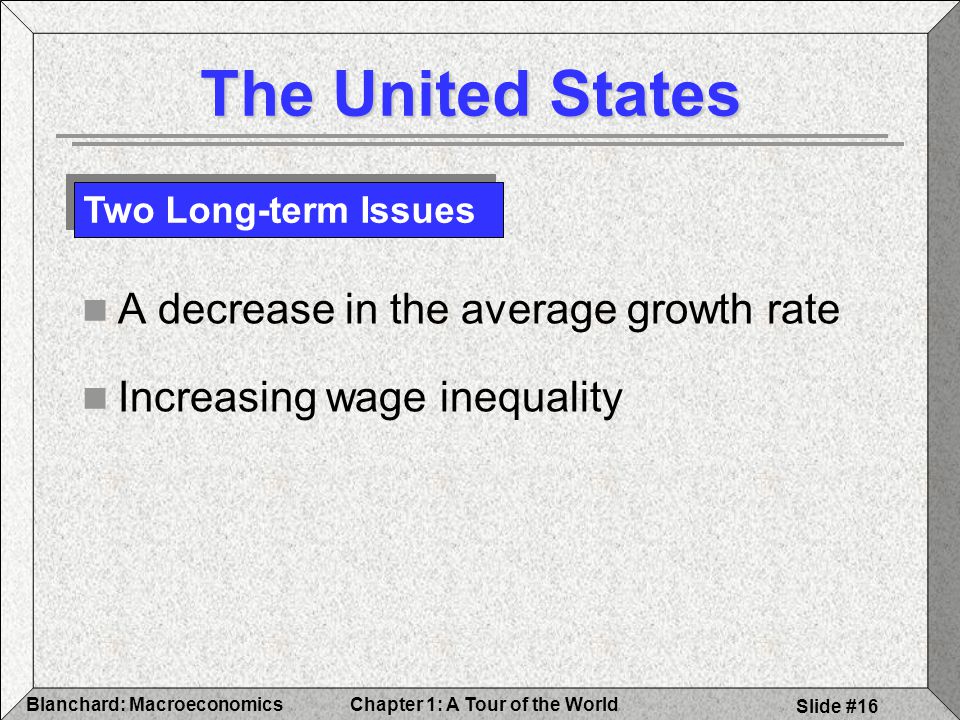 The United States

Two Long-term Issues

A decrease in the average growth rate

Increasing wage inequality

Blanchard: Macroeconomics
Chapter 1: A Tour of the World
Slide #16